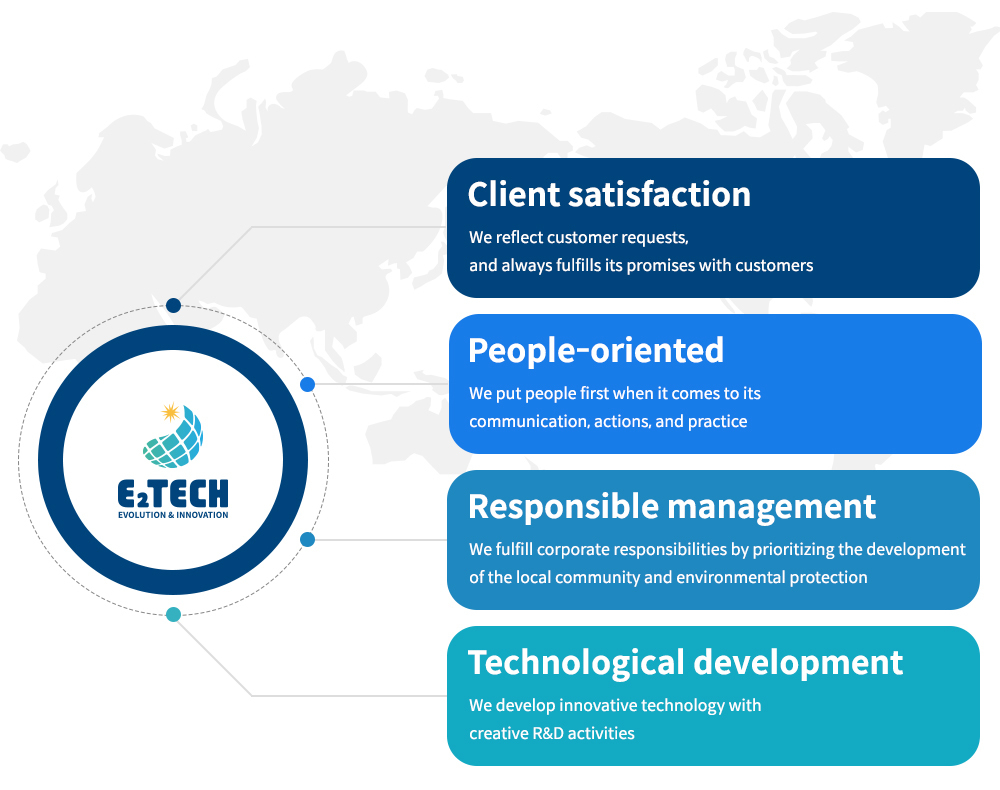 E₂TECH
EVOLUTION & INNOVATION

Client satisfaction
We reflect customer requests, and always fulfills its promises with customers

People-oriented
We put people first when it comes to its communication, actions, and practice

Responsible management
We fulfill corporate responsibilities by prioritizing the development of the local community and environmental protection

Technological development
We develop innovative technology with creative R&D activities